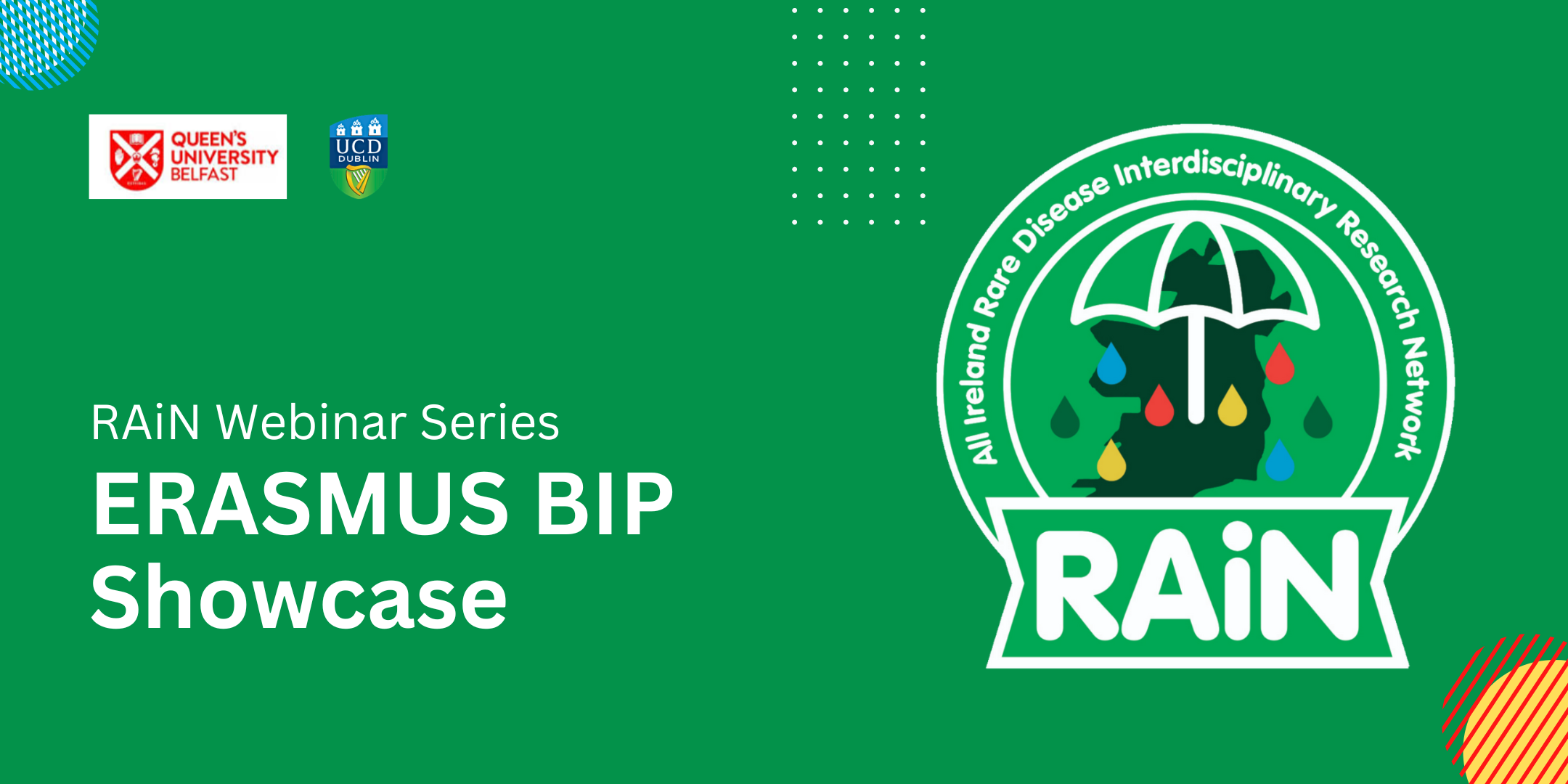 QUEEN'S UNIVERSITY BELFAST

UCD DUBLIN

RAiN Webinar Series

ERASMUS BIP Showcase

All Ireland Rare Disease Interdisciplinary Research Network

RAiN